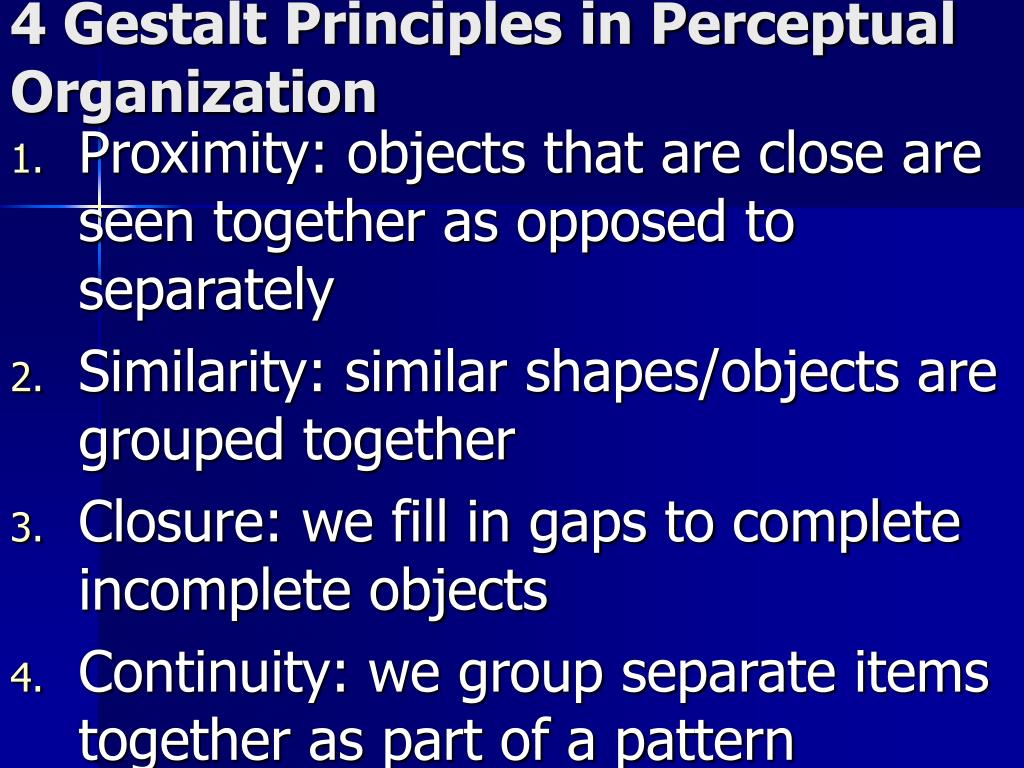 4 Gestalt Principles in Perceptual Organization

1. Proximity: objects that are close are seen together as opposed to separately
2. Similarity: similar shapes/objects are grouped together
3. Closure: we fill in gaps to complete incomplete objects
4. Continuity: we group separate items together as part of a pattern